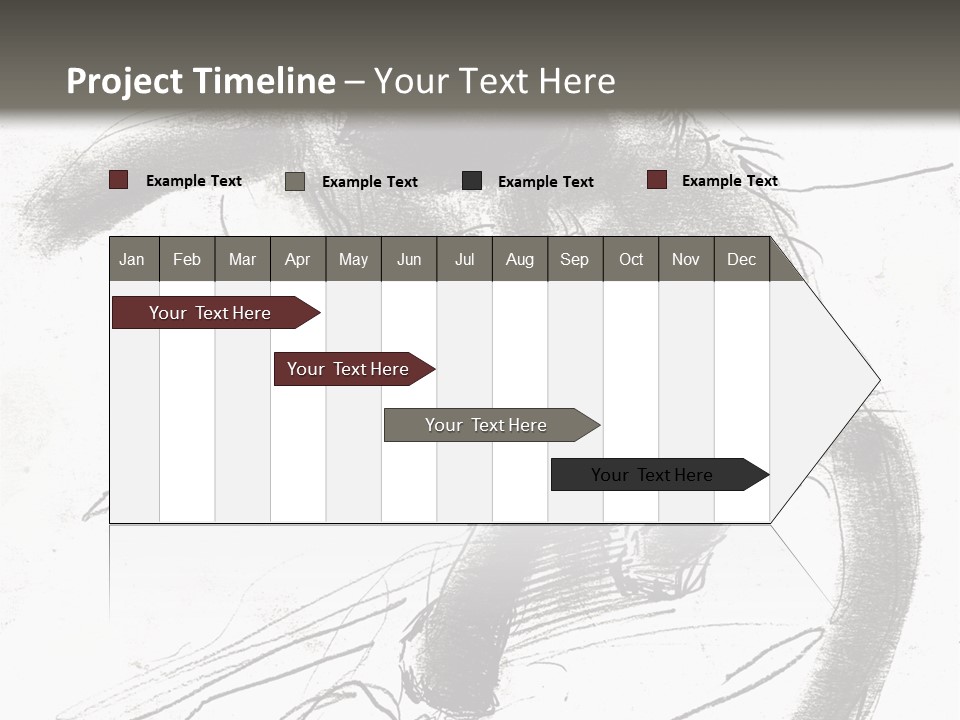 Project Timeline – Your Text Here

Example Text
Example Text
Example Text
Example Text

| Jan | Feb | Mar | Apr | May | Jun | Jul | Aug | Sep | Oct | Nov | Dec |
|---|---|---|---|---|---|---|---|---|---|---|---|

Your Text Here
Your Text Here
Your Text Here
Your Text Here